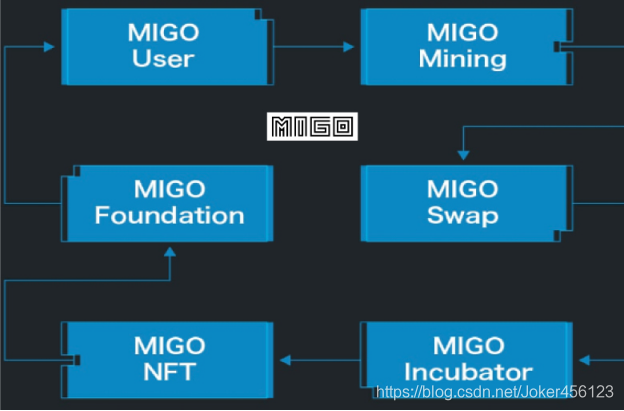 MIGO User

MIGO Mining

MIGO

MIGO Foundation

MIGO Swap

MIGO NFT

MIGO Incubator

https://blog.csdn.net/Joker456123